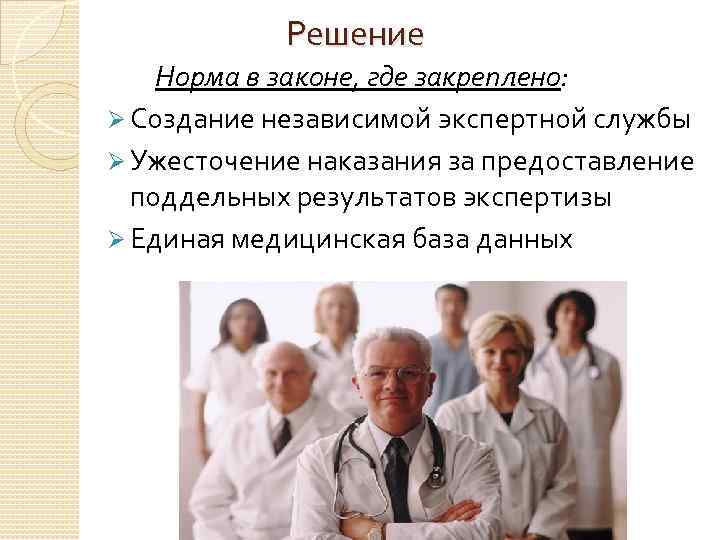 Решение

Норма в законе, где закреплено:

➢ Создание независимой экспертной службы

➢ Ужесточение наказания за предоставление поддельных результатов экспертизы

➢ Единая медицинская база данных